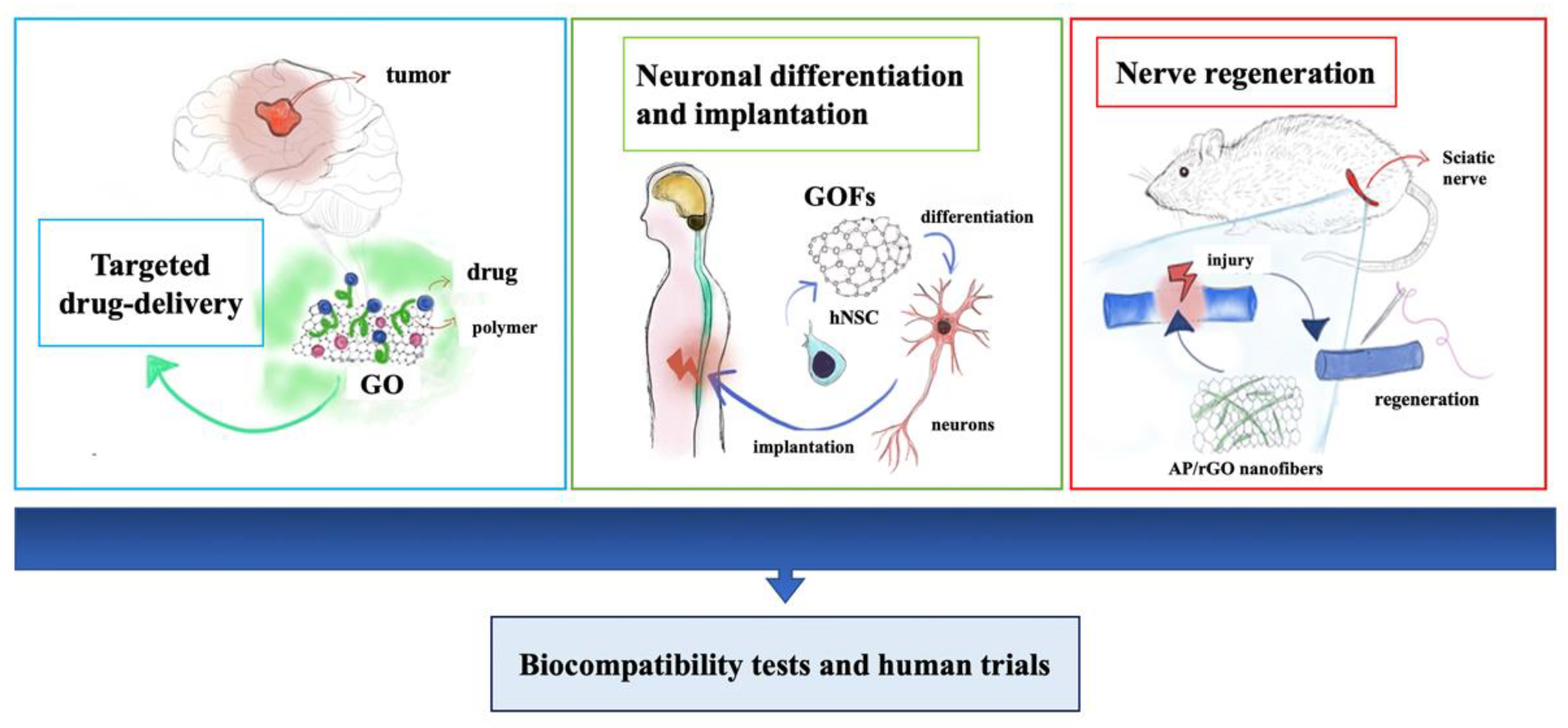 tumor

Targeted drug-delivery

drug

polymer

GO

Neuronal differentiation and implantation

GOFs

differentiation

hNSC

neurons

implantation

Nerve regeneration

Sciatic nerve

injury

regeneration

AP/rGO nanofibers

Biocompatibility tests and human trials